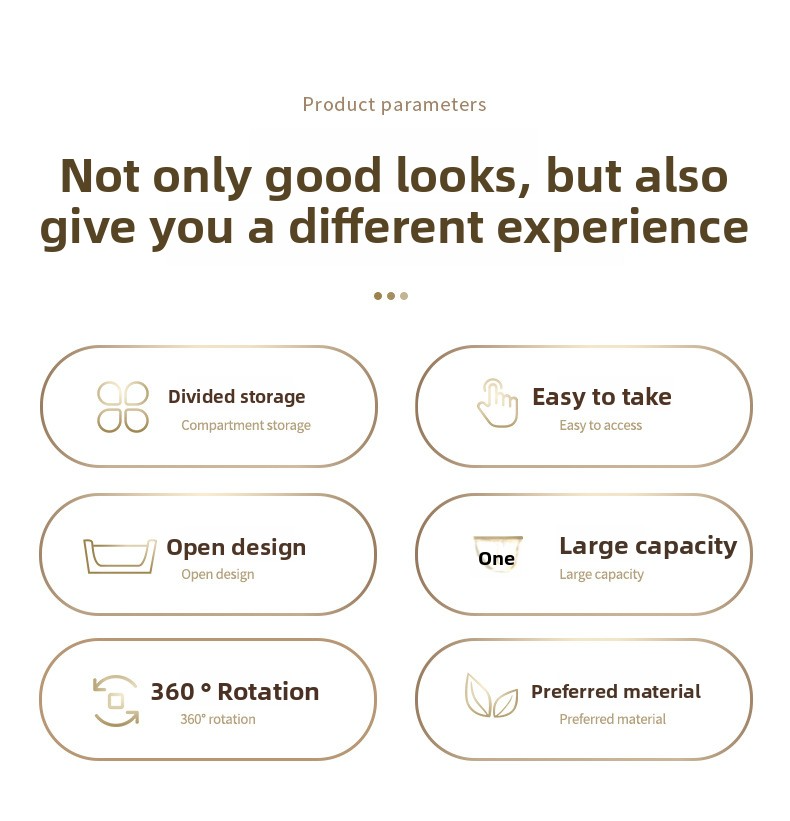 Product parameters

Not only good looks, but also give you a different experience

Divided storage
Compartment storage

Easy to take
Easy to access

Open design
Open design

One

Large capacity
Large capacity

360 ° Rotation
360° rotation

Preferred material
Preferred material